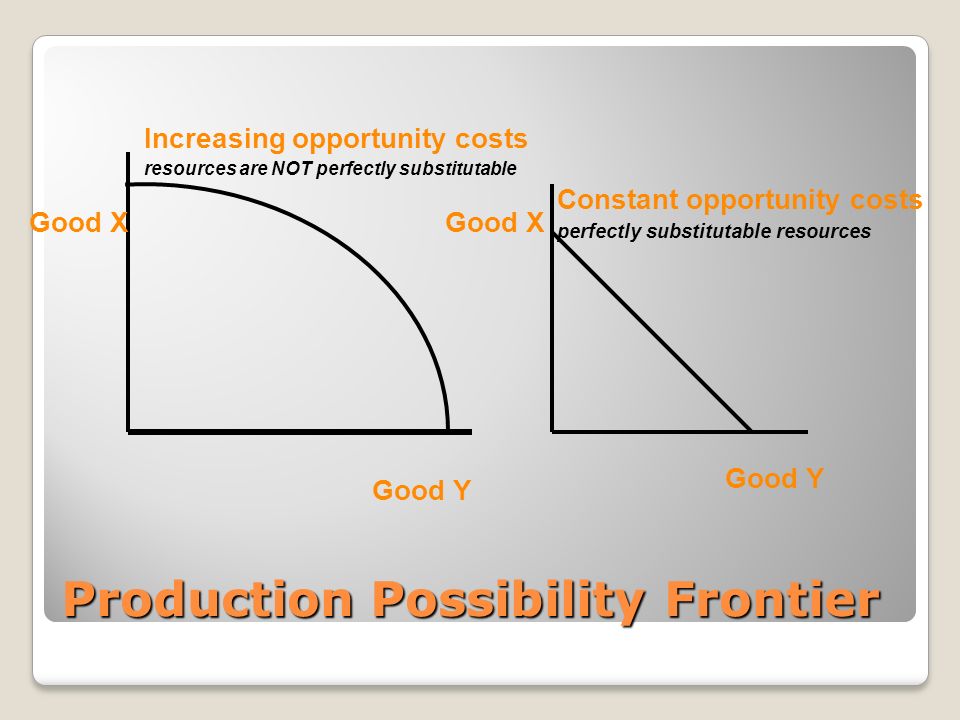 Increasing opportunity costs
resources are NOT perfectly substitutable

Good X

Good Y

Constant opportunity costs
perfectly substitutable resources

Good X

Good Y

Production Possibility Frontier